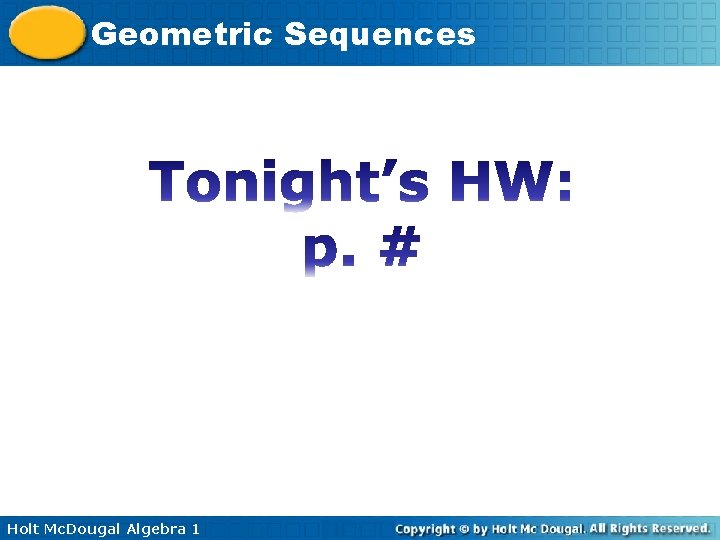 Geometric Sequences

Tonight's HW:
p. #

Holt McDougal Algebra 1

Copyright © by Holt Mc Dougal. All Rights Reserved.